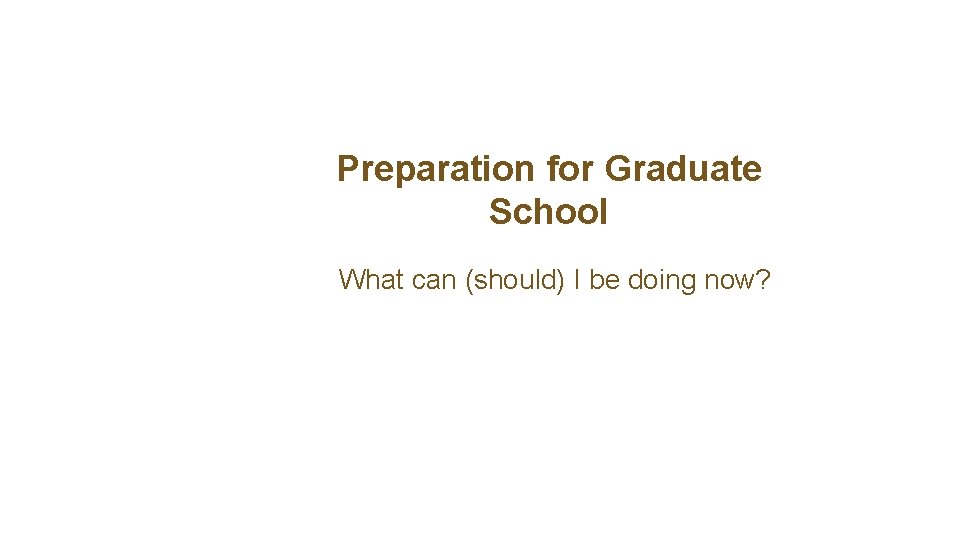 Preparation for Graduate School

What can (should) I be doing now?